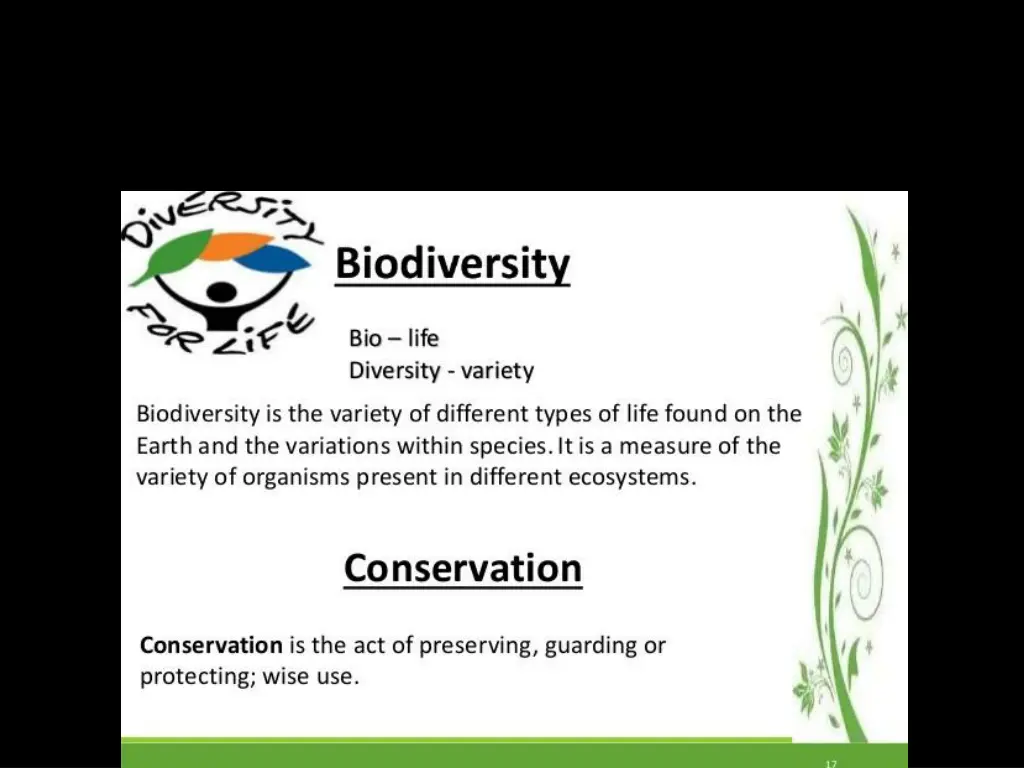 DIVERSITY FOR LIFE

Biodiversity

Bio – life
Diversity - variety

Biodiversity is the variety of different types of life found on the Earth and the variations within species. It is a measure of the variety of organisms present in different ecosystems.

Conservation

Conservation is the act of preserving, guarding or protecting; wise use.

17